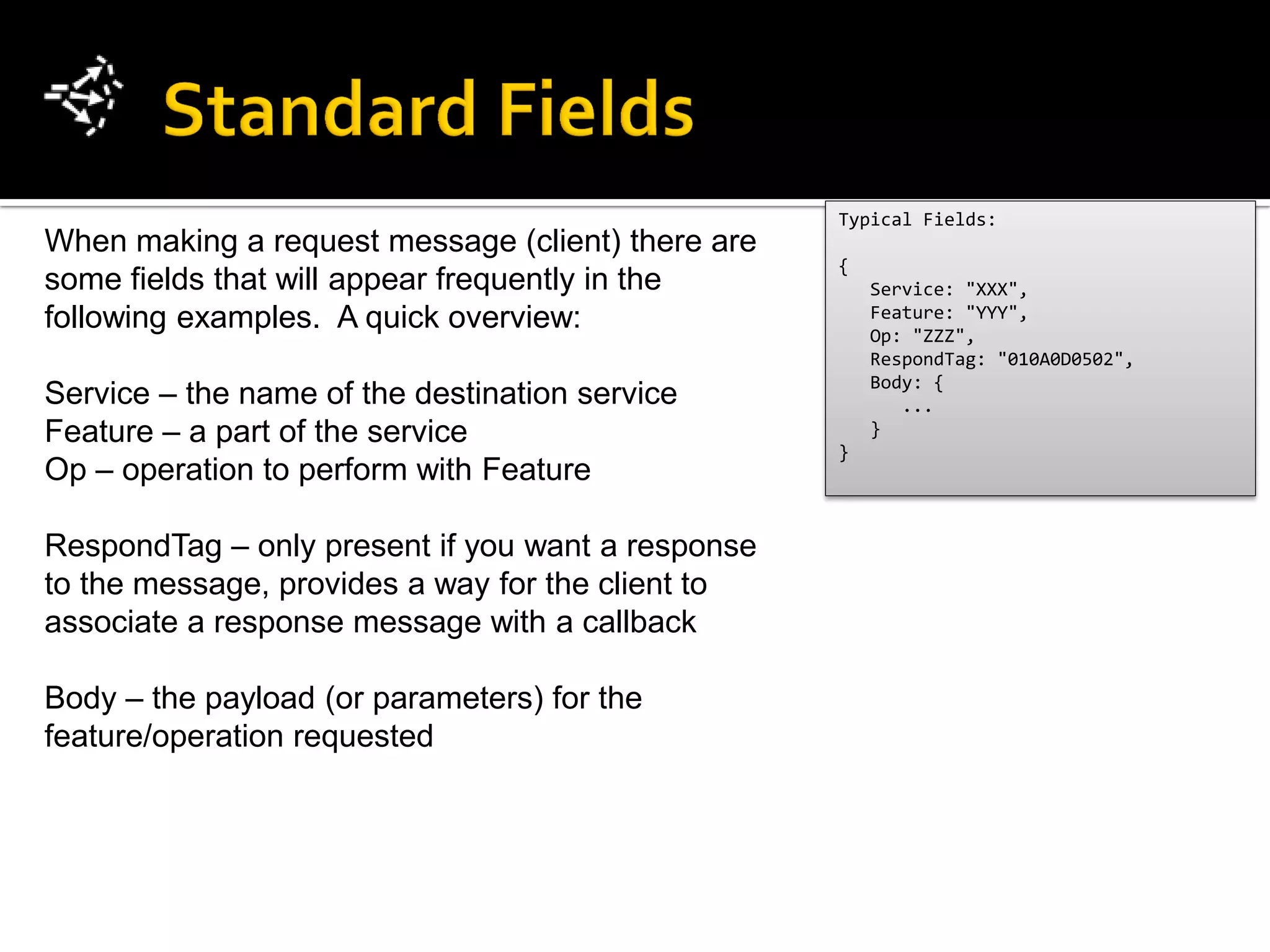 Standard Fields

When making a request message (client) there are some fields that will appear frequently in the following examples. A quick overview:

Service – the name of the destination service
Feature – a part of the service
Op – operation to perform with Feature

RespondTag – only present if you want a response to the message, provides a way for the client to associate a response message with a callback

Body – the payload (or parameters) for the feature/operation requested

Typical Fields:

{
 Service: "XXX",
 Feature: "YYY",
 Op: "ZZZ",
 RespondTag: "010A0D0502",
 Body: {
 ...
 }
}